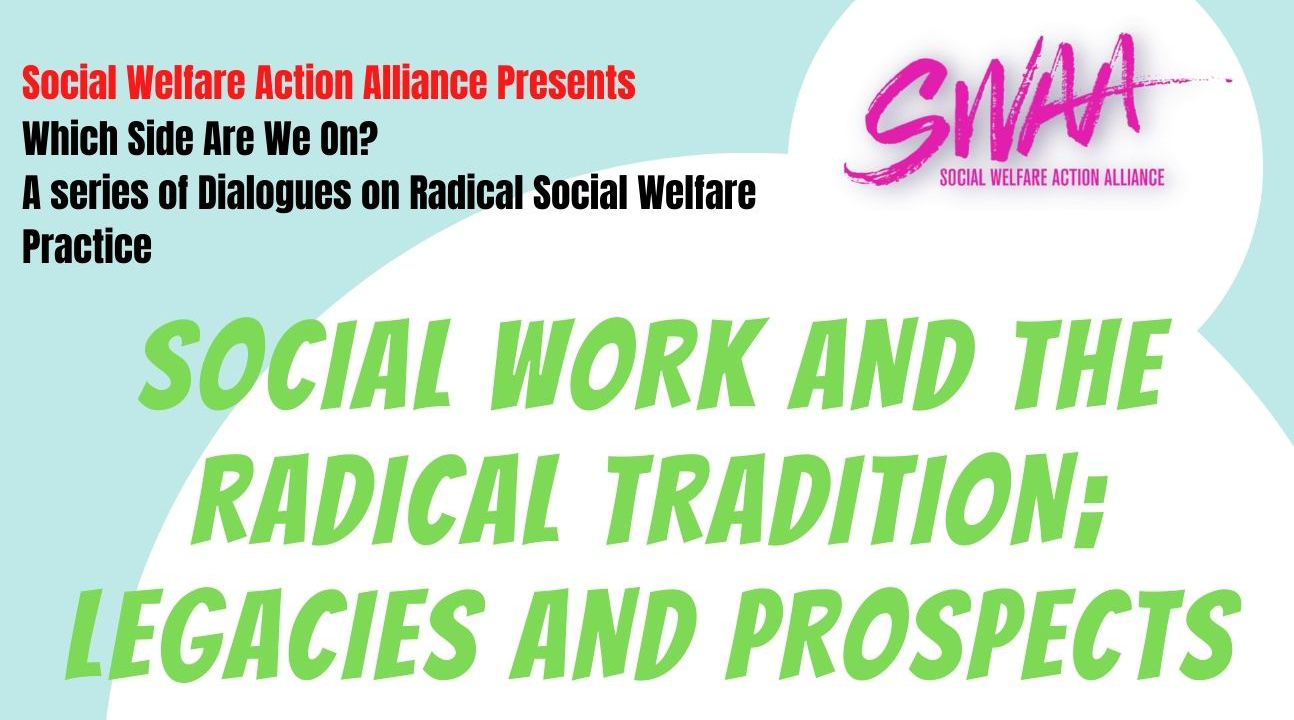 Social Welfare Action Alliance Presents
Which Side Are We On?
A series of Dialogues on Radical Social Welfare Practice

SWAA
SOCIAL WELFARE ACTION ALLIANCE

SOCIAL WORK AND THE RADICAL TRADITION; LEGACIES AND PROSPECTS